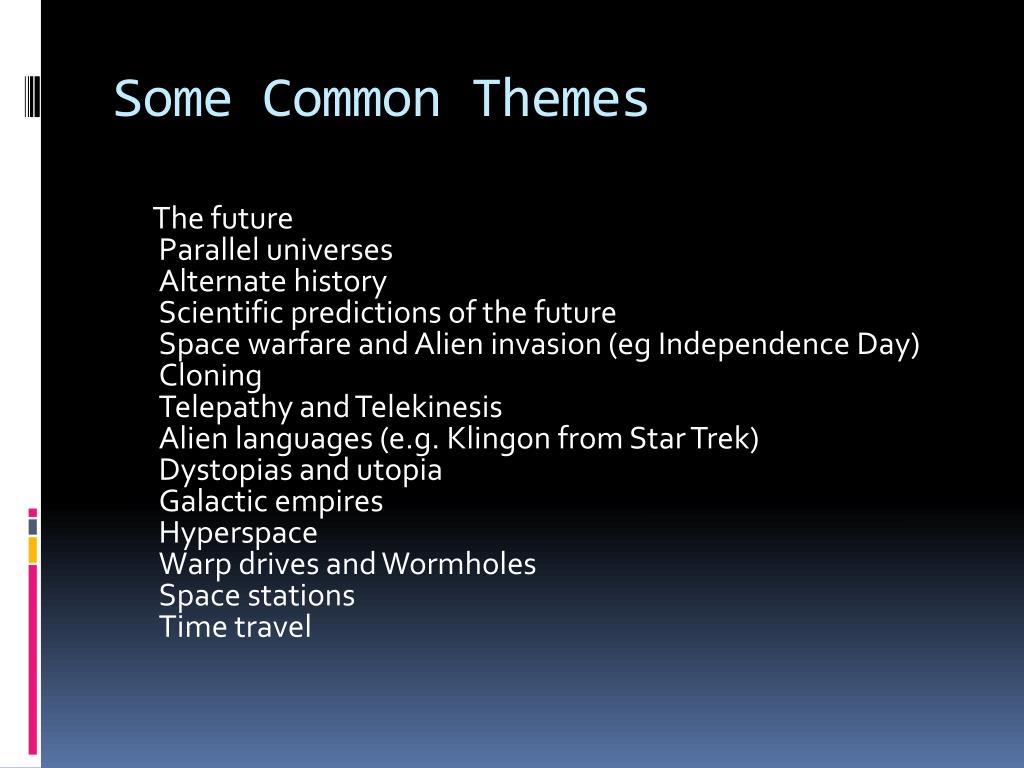 Some Common Themes

The future
Parallel universes
Alternate history
Scientific predictions of the future
Space warfare and Alien invasion (eg Independence Day)
Cloning
Telepathy and Telekinesis
Alien languages (e.g. Klingon from Star Trek)
Dystopias and utopia
Galactic empires
Hyperspace
Warp drives and Wormholes
Space stations
Time travel